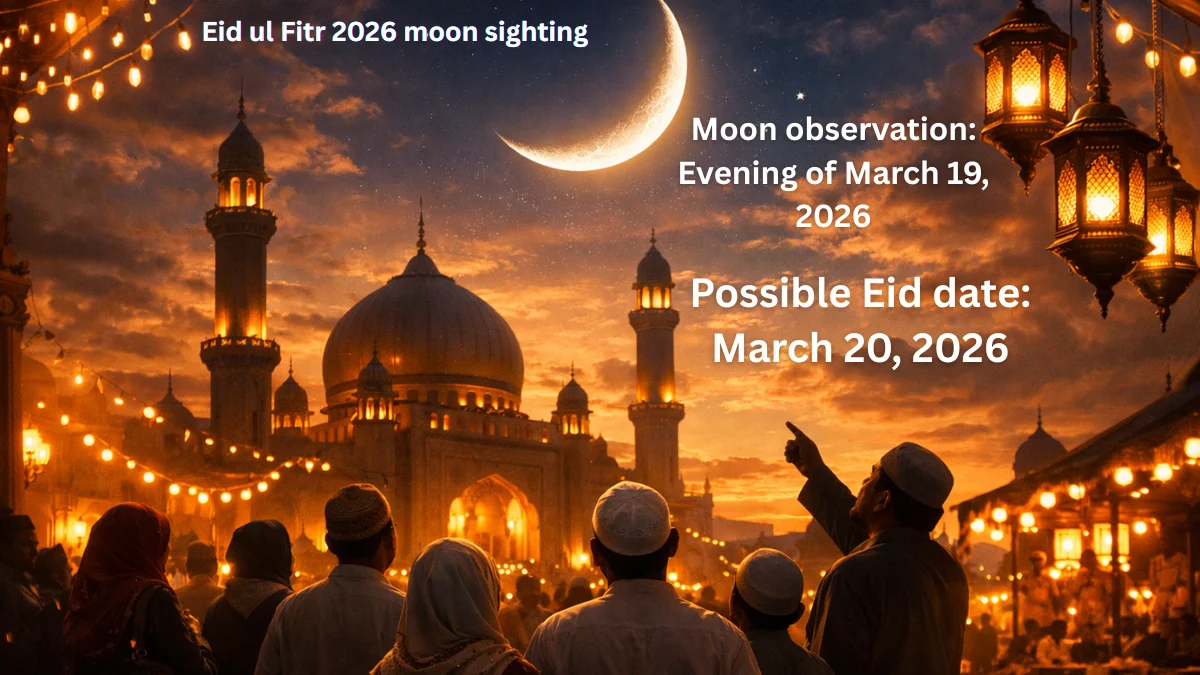 Eid ul Fitr 2026 moon sighting

Moon observation: Evening of March 19, 2026

Possible Eid date: March 20, 2026